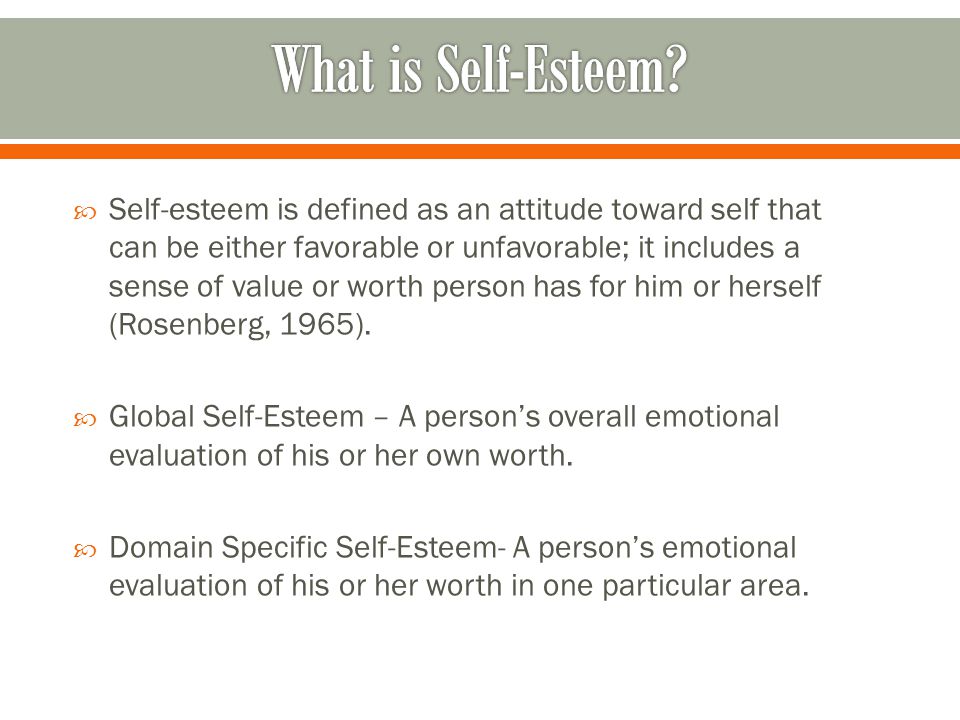 What is Self-Esteem?

Self-esteem is defined as an attitude toward self that can be either favorable or unfavorable; it includes a sense of value or worth person has for him or herself (Rosenberg, 1965).

Global Self-Esteem – A person's overall emotional evaluation of his or her own worth.

Domain Specific Self-Esteem- A person's emotional evaluation of his or her worth in one particular area.